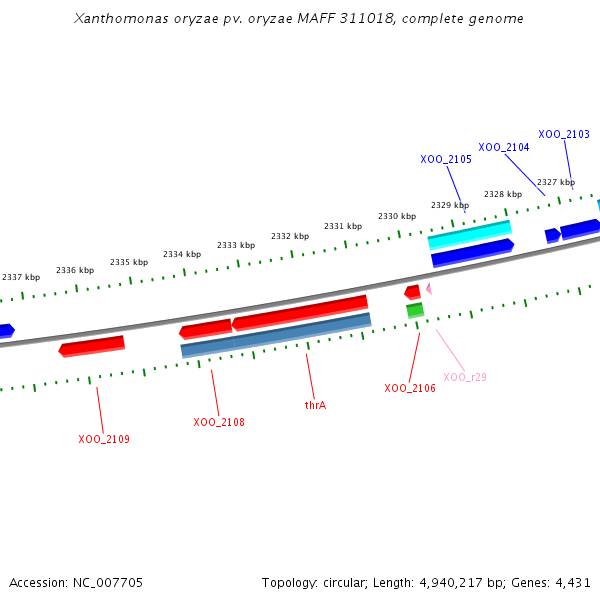 Xanthomonas oryzae pv. oryzae MAFF 311018, complete genome

XOO_2103
XOO_2104
XOO_2105
2327 kbp
2328 kbp
2329 kbp
2330 kbp
2331 kbp
2332 kbp
2333 kbp
2334 kbp
2335 kbp
2336 kbp
2337 kbp

XOO_r29
XOO_2106
thrA
XOO_2108
XOO_2109

Accession: NC_007705
Topology: circular; Length: 4,940,217 bp; Genes: 4,431